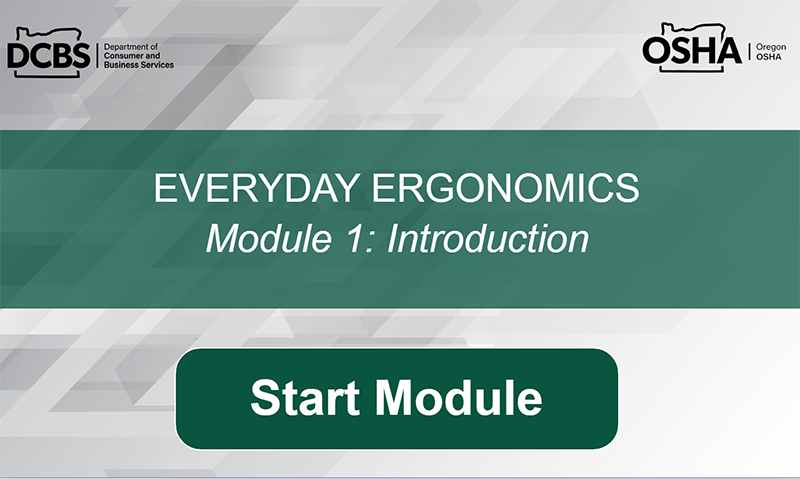 DCBS Department of Consumer and Business Services

OSHA Oregon OSHA

EVERYDAY ERGONOMICS
Module 1: Introduction

Start Module